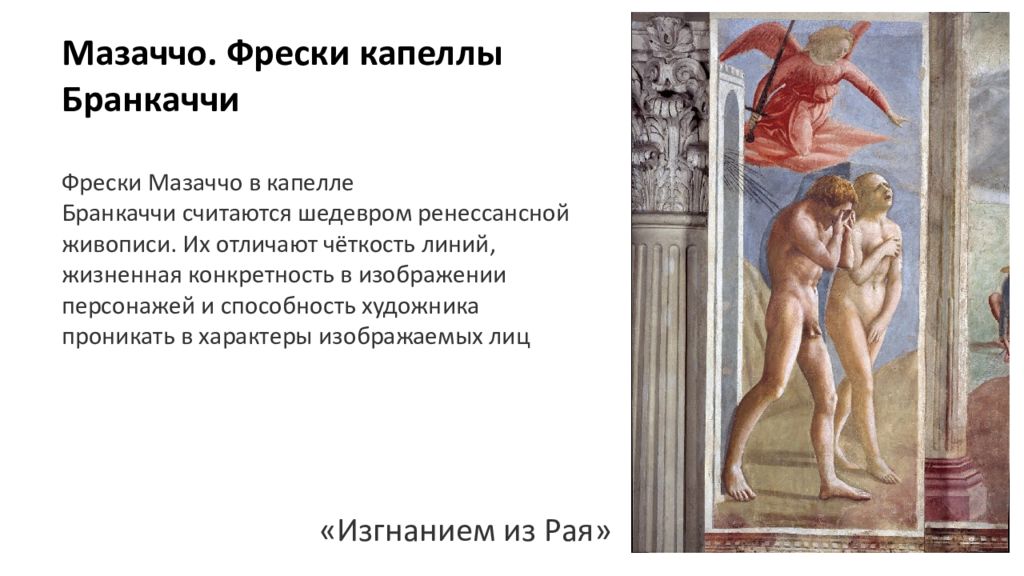 Мазаччо. Фрески капеллы Бранкаччи

Фрески Мазаччо в капелле Бранкаччи считаются шедевром ренессансной живописи. Их отличают чёткость линий, жизненная конкретность в изображении персонажей и способность художника проникать в характеры изображаемых лиц

«Изгнанием из Рая»